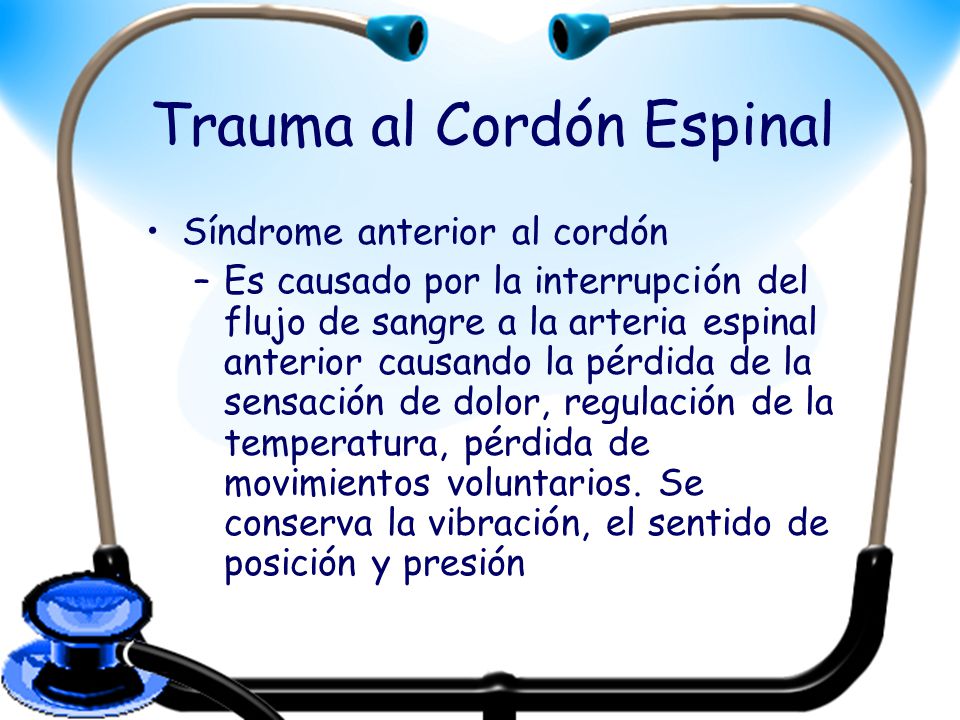 Trauma al Cordón Espinal

• Síndrome anterior al cordón
– Es causado por la interrupción del flujo de sangre a la arteria espinal anterior causando la pérdida de la sensación de dolor, regulación de la temperatura, pérdida de movimientos voluntarios. Se conserva la vibración, el sentido de posición y presión